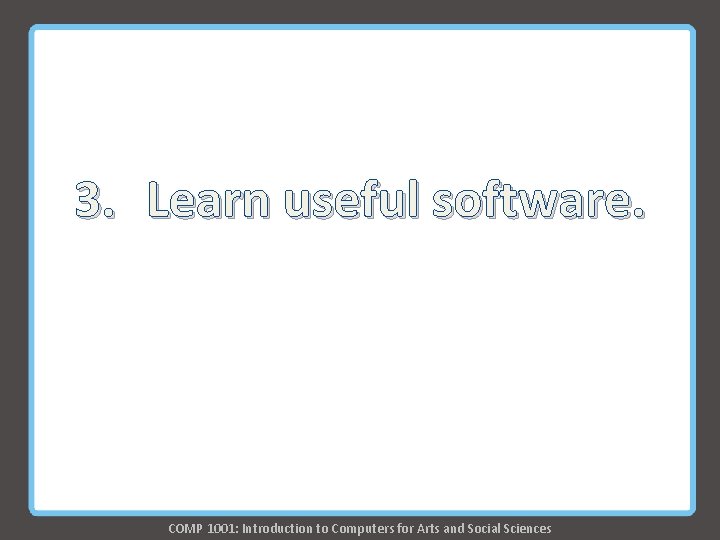 3. Learn useful software.

COMP 1001: Introduction to Computers for Arts and Social Sciences